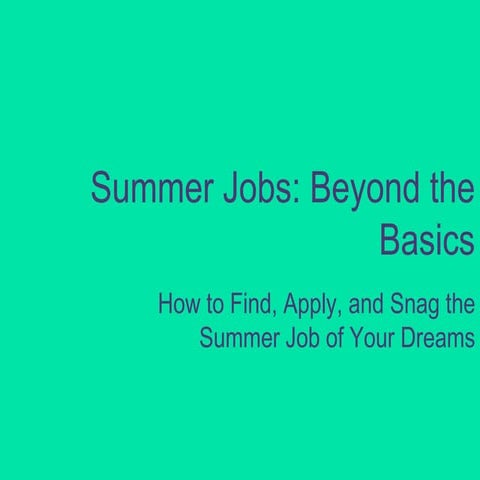 Summer Jobs: Beyond the Basics

How to Find, Apply, and Snag the Summer Job of Your Dreams